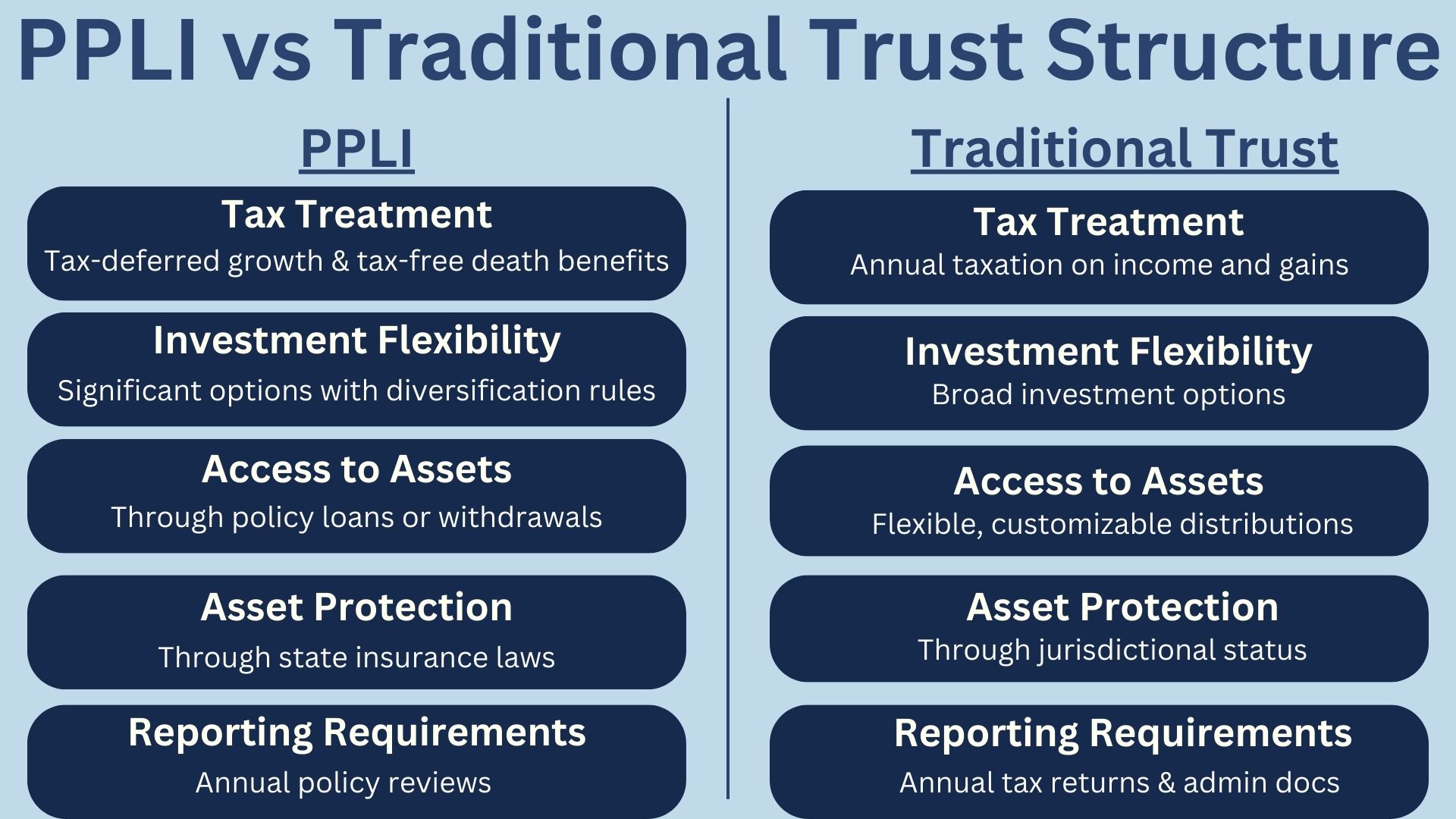 PPLI vs Traditional Trust Structure

PPLI

Tax Treatment
Tax-deferred growth & tax-free death benefits

Investment Flexibility
Significant options with diversification rules

Access to Assets
Through policy loans or withdrawals

Asset Protection
Through state insurance laws

Reporting Requirements
Annual policy reviews

Traditional Trust

Tax Treatment
Annual taxation on income and gains

Investment Flexibility
Broad investment options

Access to Assets
Flexible, customizable distributions

Asset Protection
Through jurisdictional status

Reporting Requirements
Annual tax returns & admin docs